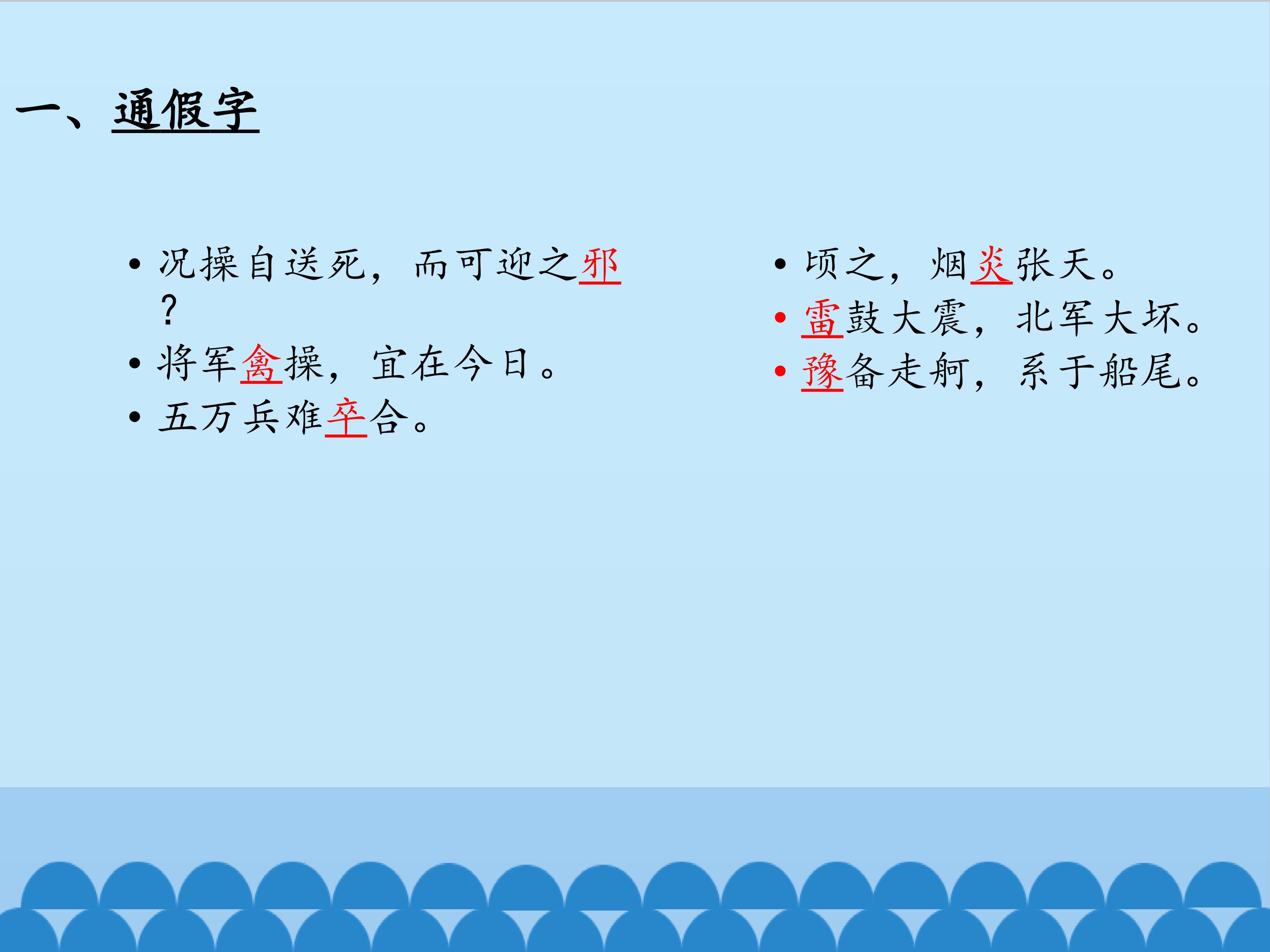 一、通假字

• 况操自送死，而可迎之邪？
• 将军禽操，宜在今日。
• 五万兵难卒合。

• 顷之，烟炎张天。
• 雷鼓大震，北军大坏。
• 豫备走舸，系于船尾。